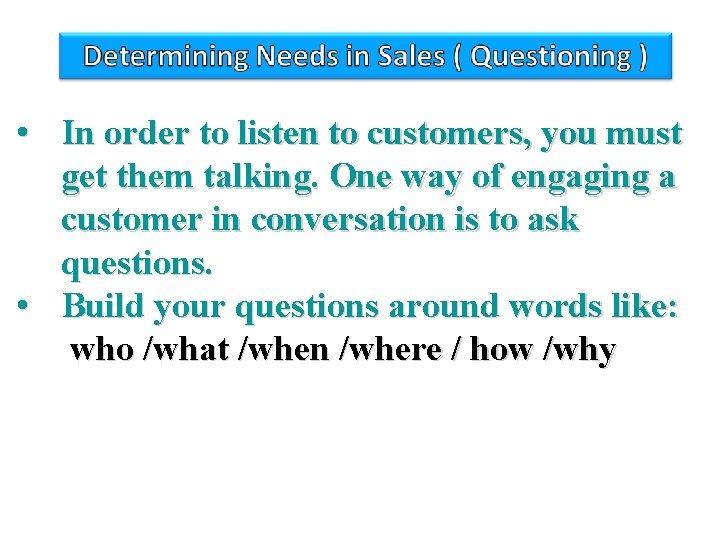 Determining Needs in Sales ( Questioning )

• In order to listen to customers, you must get them talking. One way of engaging a customer in conversation is to ask questions.
• Build your questions around words like:
who /what /when /where / how /why